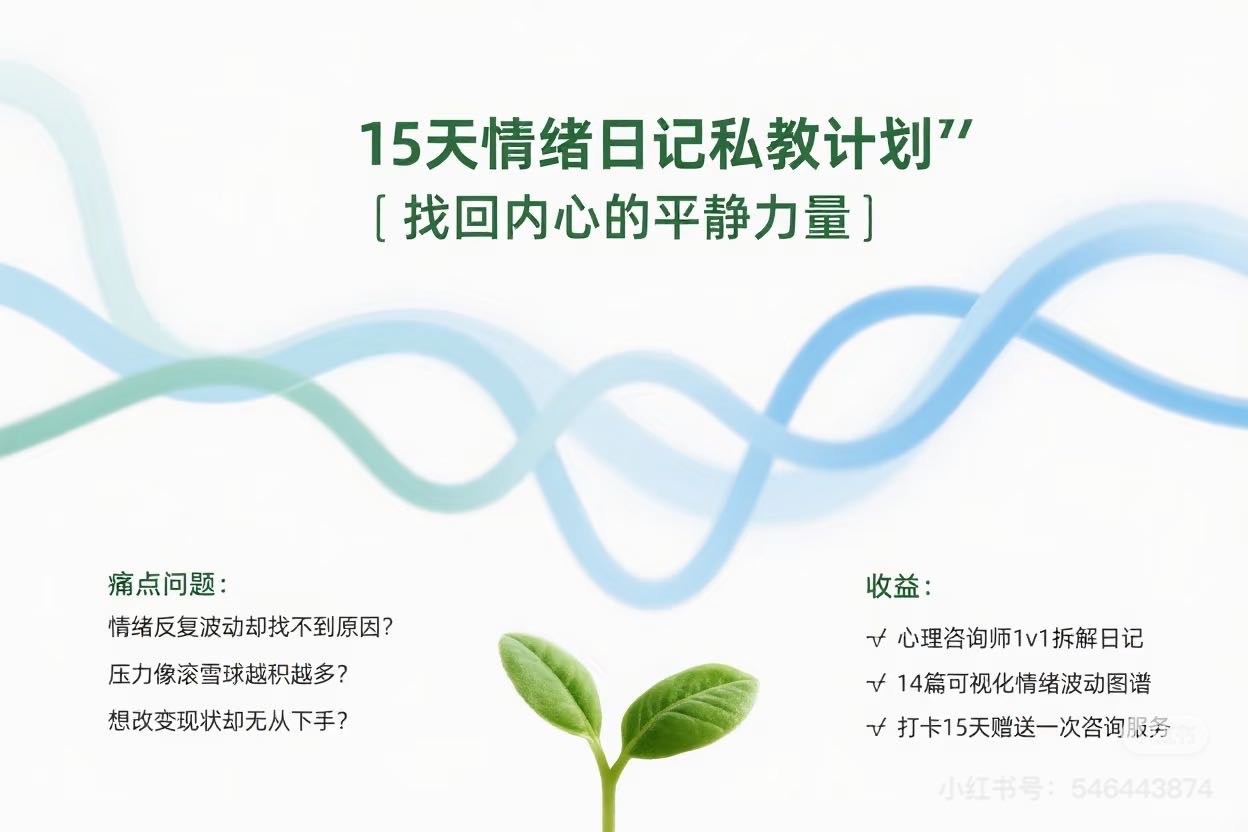 15天情绪日记私教计划”

[ 找回内心的平静力量 ]

痛点问题：

情绪反复波动却找不到原因？

压力像滚雪球越积越多？

想改变现状却无从下手？

收益：

√ 心理咨询师1v1拆解日记

√ 14篇可视化情绪波动图谱

√ 打卡15天赠送一次咨询服务

小红书号：546443874